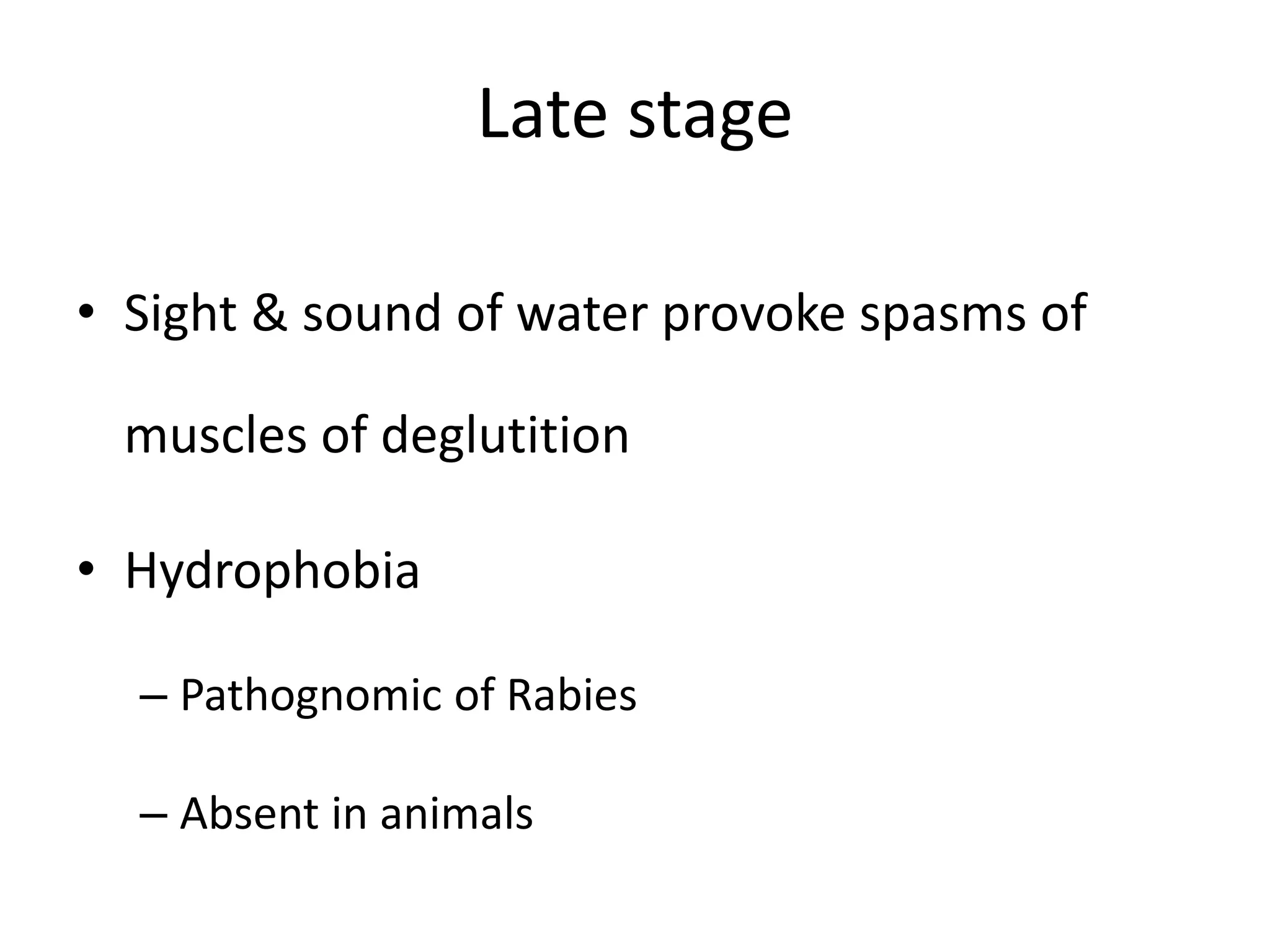 Late stage

• Sight & sound of water provoke spasms of muscles of deglutition

• Hydrophobia

– Pathognomic of Rabies

– Absent in animals